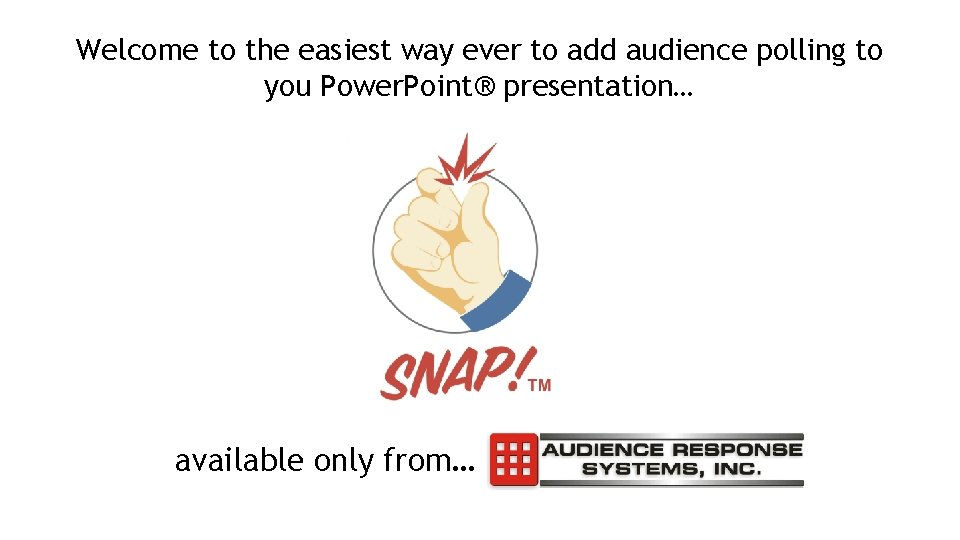 Welcome to the easiest way ever to add audience polling to you PowerPoint® presentation…

SNAP!™

available only from… AUDIENCE RESPONSE SYSTEMS, INC.